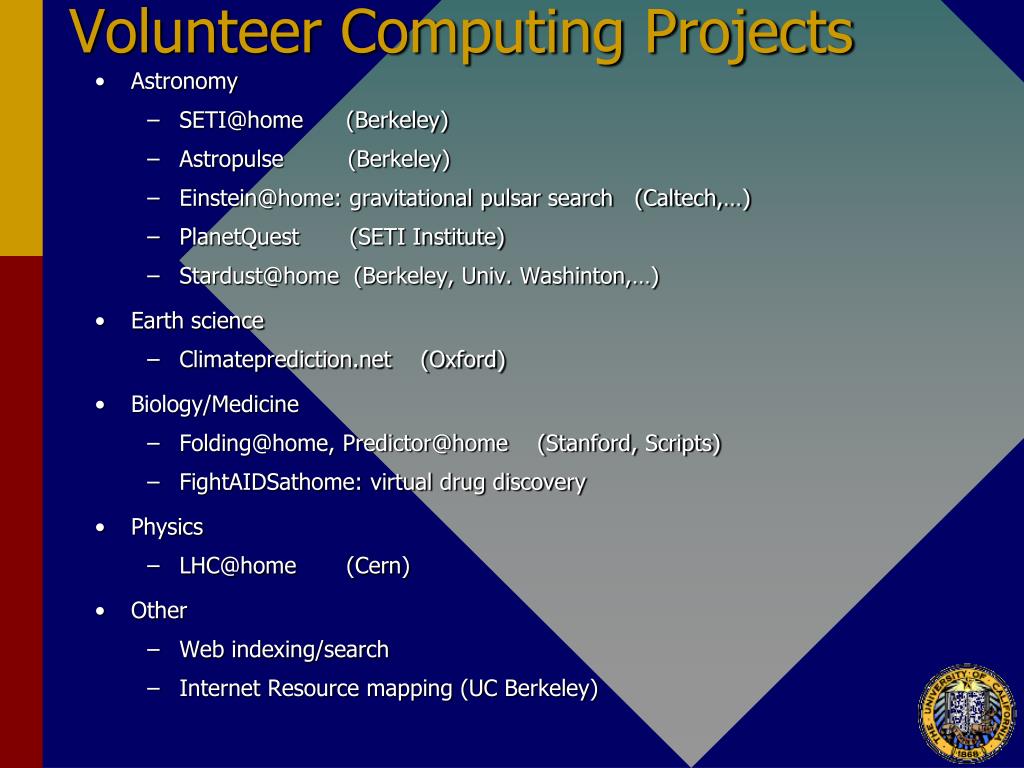 Volunteer Computing Projects

• Astronomy
– SETI@home (Berkeley)
– Astropulse (Berkeley)
– Einstein@home: gravitational pulsar search (Caltech,…)
– PlanetQuest (SETI Institute)
– Stardust@home (Berkeley, Univ. Washinton,…)

• Earth science
– Climateprediction.net (Oxford)

• Biology/Medicine
– Folding@home, Predictor@home (Stanford, Scripts)
– FightAIDSathome: virtual drug discovery

• Physics
– LHC@home (Cern)

• Other
– Web indexing/search
– Internet Resource mapping (UC Berkeley)

THE UNIVERSITY OF CALIFORNIA 1868